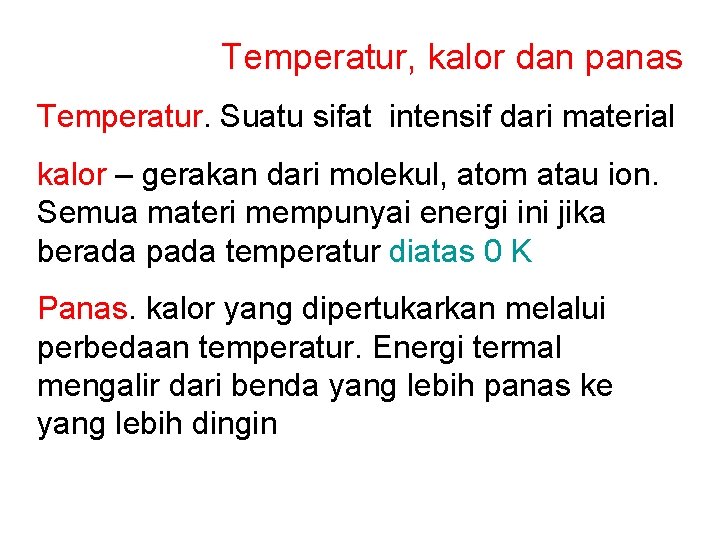 Temperatur, kalor dan panas

Temperatur. Suatu sifat intensif dari material

kalor – gerakan dari molekul, atom atau ion. Semua materi mempunyai energi ini jika berada pada temperatur diatas 0 K

Panas. kalor yang dipertukarkan melalui perbedaan temperatur. Energi termal mengalir dari benda yang lebih panas ke yang lebih dingin